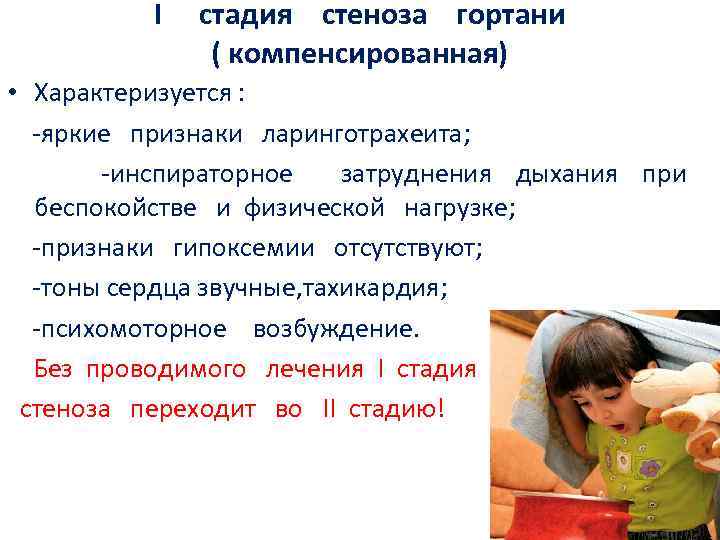 I стадия стеноза гортани ( компенсированная)

• Характеризуется :

-яркие признаки ларинготрахеита;

-инспираторное затруднения дыхания при беспокойстве и физической нагрузке;

-признаки гипоксемии отсутствуют;

-тоны сердца звучные,тахикардия;

-психомоторное возбуждение.

Без проводимого лечения I стадия стеноза переходит во II стадию!